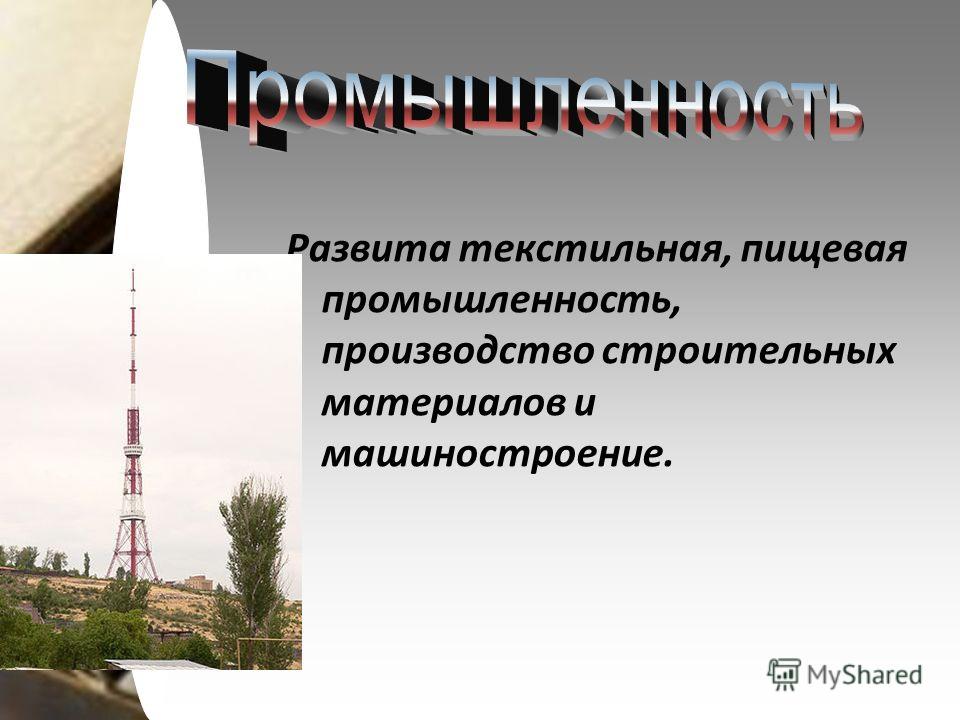 Промышленность

Развита текстильная, пищевая промышленность, производство строительных материалов и машиностроение.

MyShared